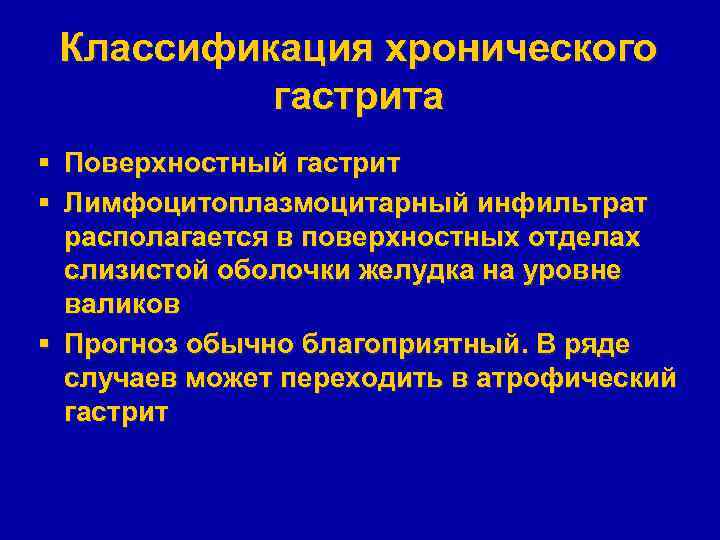 Классификация хронического гастрита

▪ Поверхностный гастрит
▪ Лимфоцитоплазмоцитарный инфильтрат располагается в поверхностных отделах слизистой оболочки желудка на уровне валиков
▪ Прогноз обычно благоприятный. В ряде случаев может переходить в атрофический гастрит